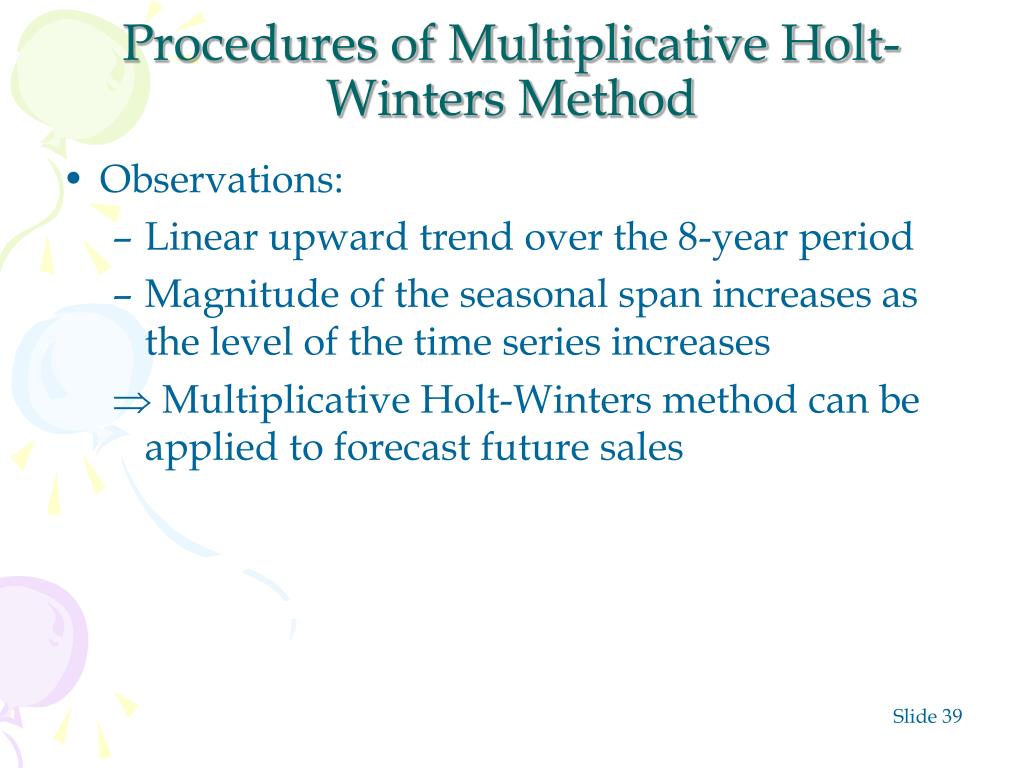 Procedures of Multiplicative Holt-Winters Method

• Observations:
– Linear upward trend over the 8-year period
– Magnitude of the seasonal span increases as the level of the time series increases
$\Rightarrow$ Multiplicative Holt-Winters method can be applied to forecast future sales

Slide 39